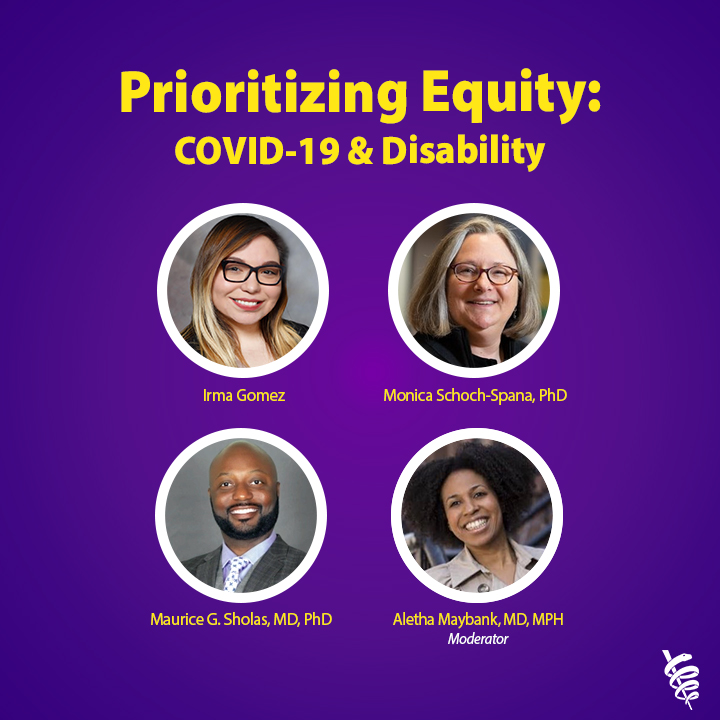 Prioritizing Equity:
COVID-19 & Disability

Irma Gomez

Monica Schoch-Spana, PhD

Maurice G. Sholas, MD, PhD

Aletha Maybank, MD, MPH
Moderator